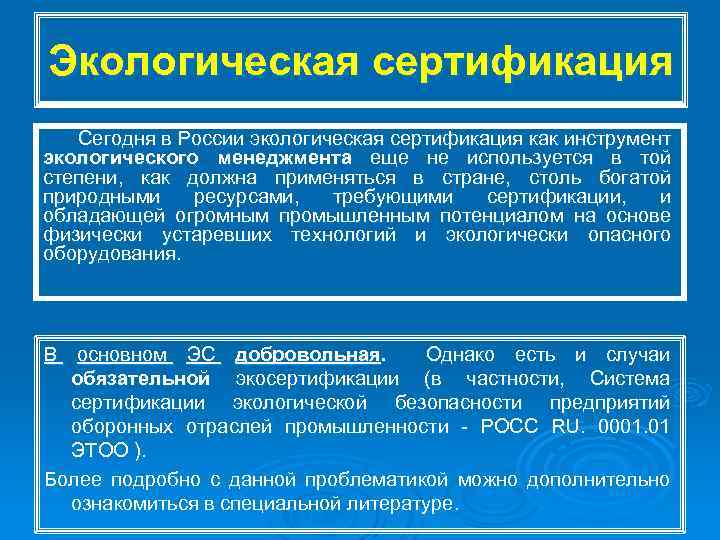 Экологическая сертификация

Сегодня в России экологическая сертификация как инструмент экологического менеджмента еще не используется в той степени, как должна применяться в стране, столь богатой природными ресурсами, требующими сертификации, и обладающей огромным промышленным потенциалом на основе физически устаревших технологий и экологически опасного оборудования.

В основном ЭС добровольная. Однако есть и случаи обязательной экосертификации (в частности, Система сертификации экологической безопасности предприятий оборонных отраслей промышленности - РОСС RU. 0001.01 ЭТОО ).

Более подробно с данной проблематикой можно дополнительно ознакомиться в специальной литературе.